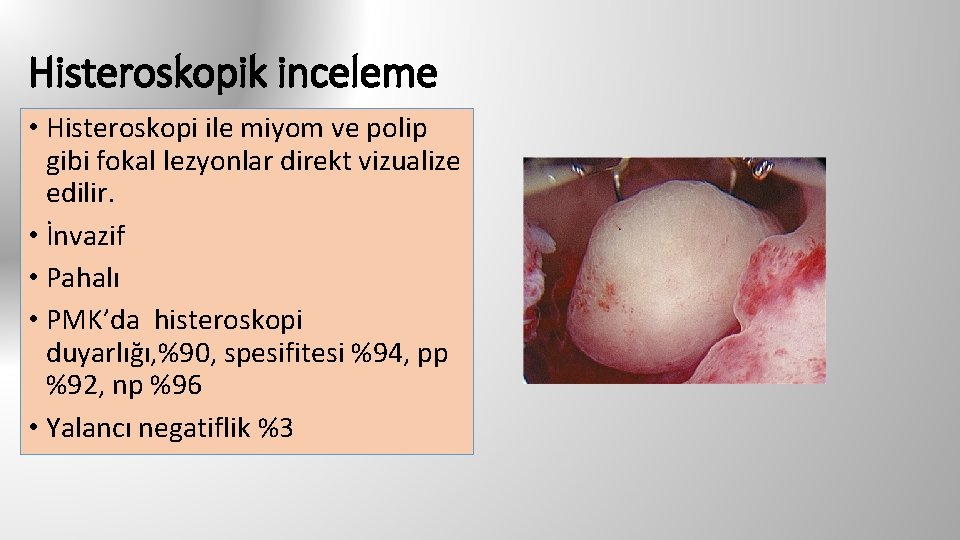 Histeroskopik inceleme

• Histeroskopi ile miyom ve polip gibi fokal lezyonlar direkt vizualize edilir.
• İnvazif
• Pahalı
• PMK'da histeroskopi duyarlığı,%90, spesifitesi %94, pp %92, np %96
• Yalancı negatiflik %3